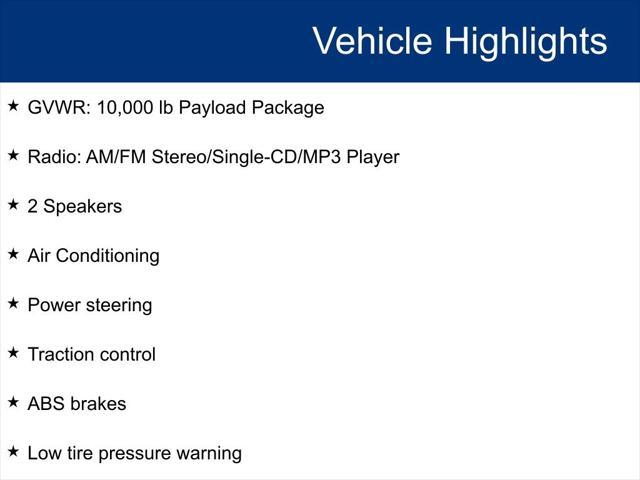 Vehicle Highlights

★ GVWR: 10,000 lb Payload Package

★ Radio: AM/FM Stereo/Single-CD/MP3 Player

★ 2 Speakers

★ Air Conditioning

★ Power steering

★ Traction control

★ ABS brakes

★ Low tire pressure warning